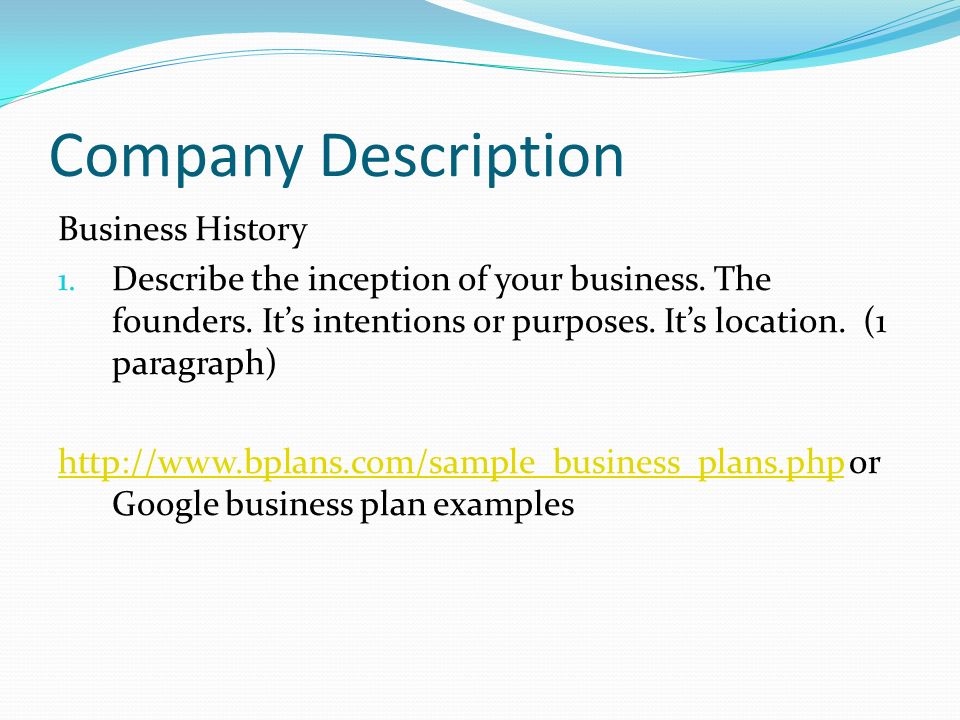 Company Description

Business History

1. Describe the inception of your business. The founders. It’s intentions or purposes. It’s location.  (1 paragraph)

http://www.bplans.com/sample_business_plans.php or Google business plan examples